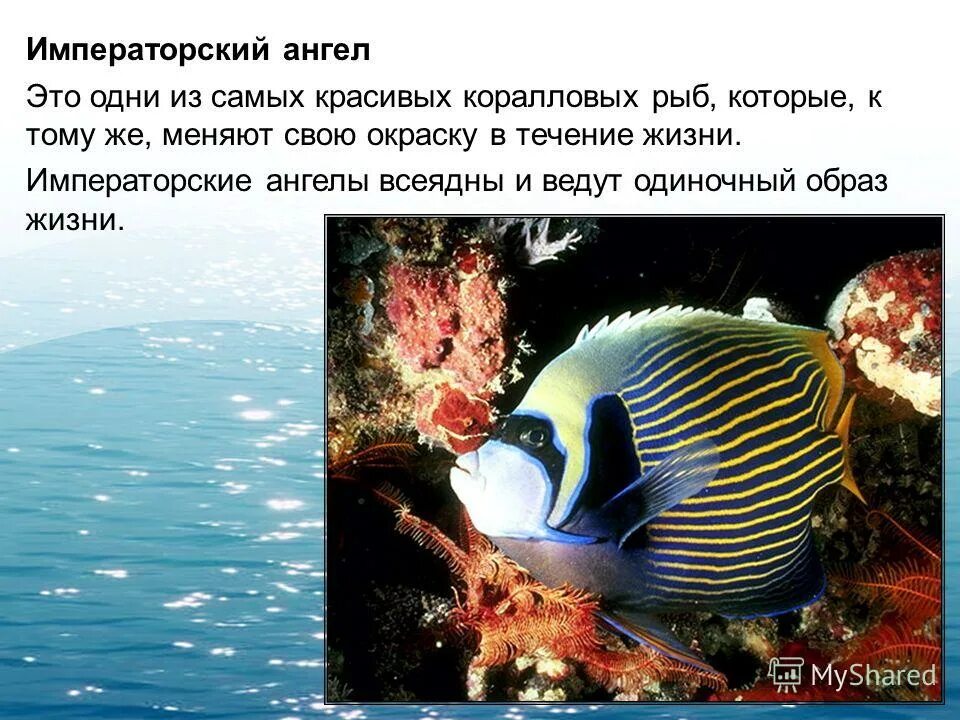 Императорский ангел

Это одни из самых красивых коралловых рыб, которые, к тому же, меняют свою окраску в течение жизни.

Императорские ангелы всеядны и ведут одиночный образ жизни.

MyShared